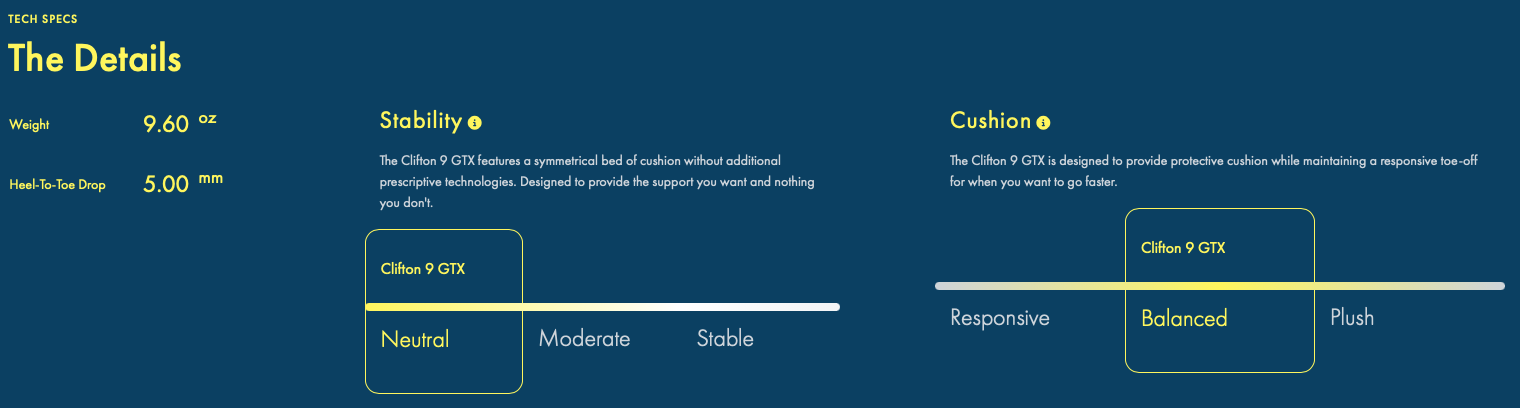 TECH SPECS
The Details

Weight 9.60 oz

Heel-To-Toe Drop 5.00 mm

Stability

The Clifton 9 GTX features a symmetrical bed of cushion without additional prescriptive technologies. Designed to provide the support you want and nothing you don't.

Clifton 9 GTX

Neutral Moderate Stable

Cushion

The Clifton 9 GTX is designed to provide protective cushion while maintaining a responsive toe-off for when you want to go faster.

Clifton 9 GTX

Responsive Balanced Plush